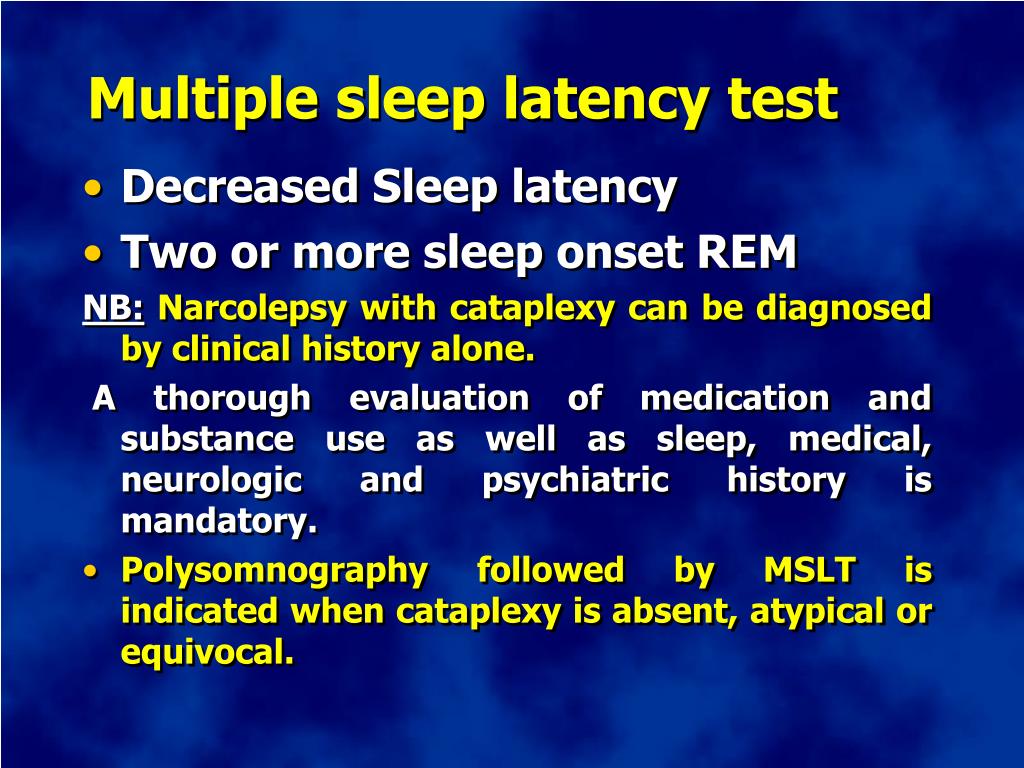 Multiple sleep latency test

• Decreased Sleep latency
• Two or more sleep onset REM

NB: Narcolepsy with cataplexy can be diagnosed by clinical history alone.

A thorough evaluation of medication and substance use as well as sleep, medical, neurologic and psychiatric history is mandatory.

• Polysomnography followed by MSLT is indicated when cataplexy is absent, atypical or equivocal.